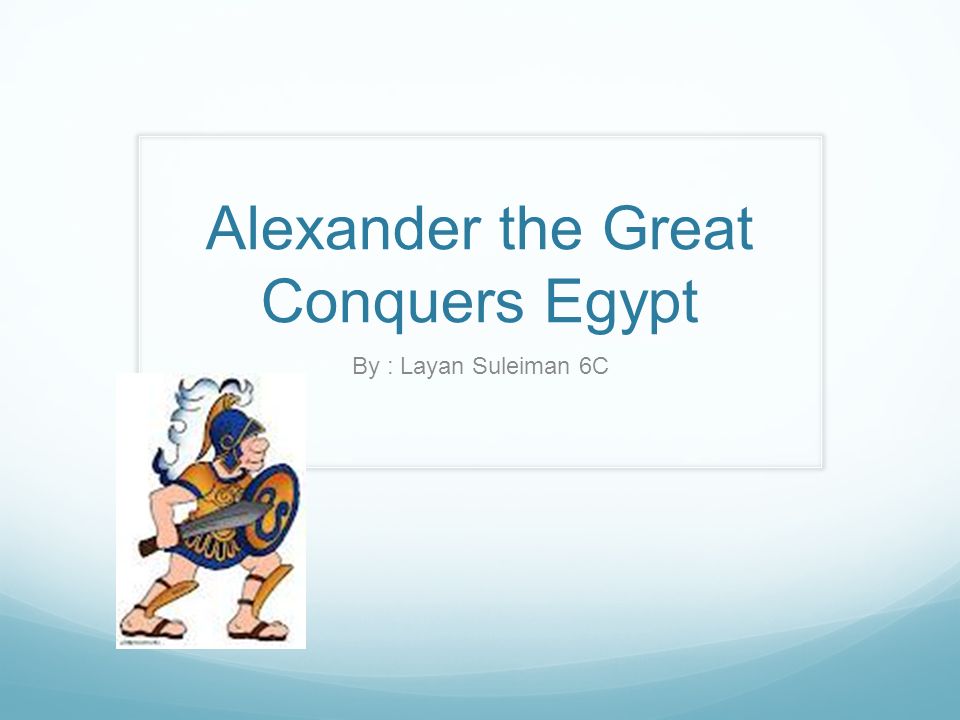 Alexander the Great Conquers Egypt

By : Layan Suleiman 6C